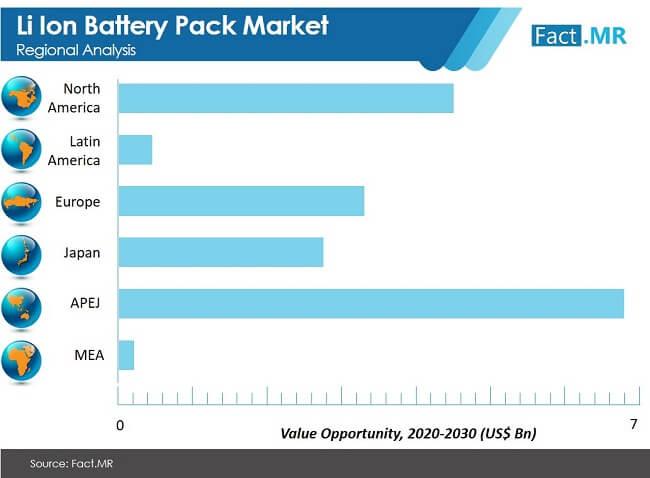 Li Ion Battery Pack Market
Regional Analysis

Fact.MR

North America
Latin America
Europe
Japan
APEJ
MEA

0
7
Value Opportunity, 2020-2030 (US$ Bn)

Source: Fact.MR